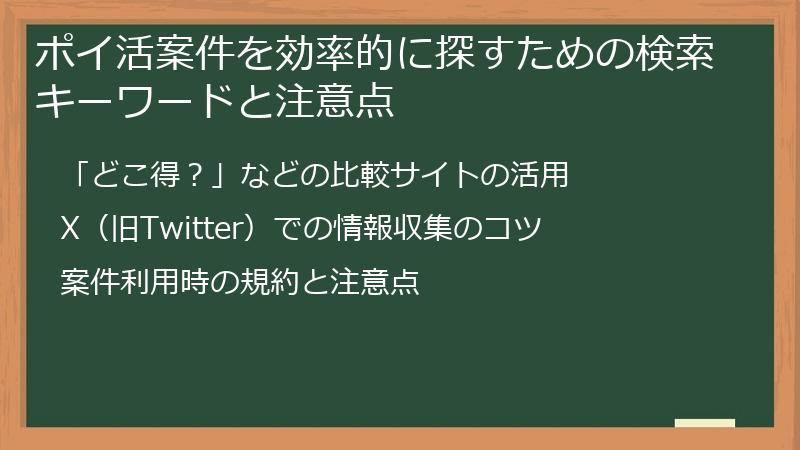 ポイ活案件を効率的に探すための検索キーワードと注意点

「どこ得？」などの比較サイトの活用

X（旧Twitter）での情報収集のコツ

案件利用時の規約と注意点